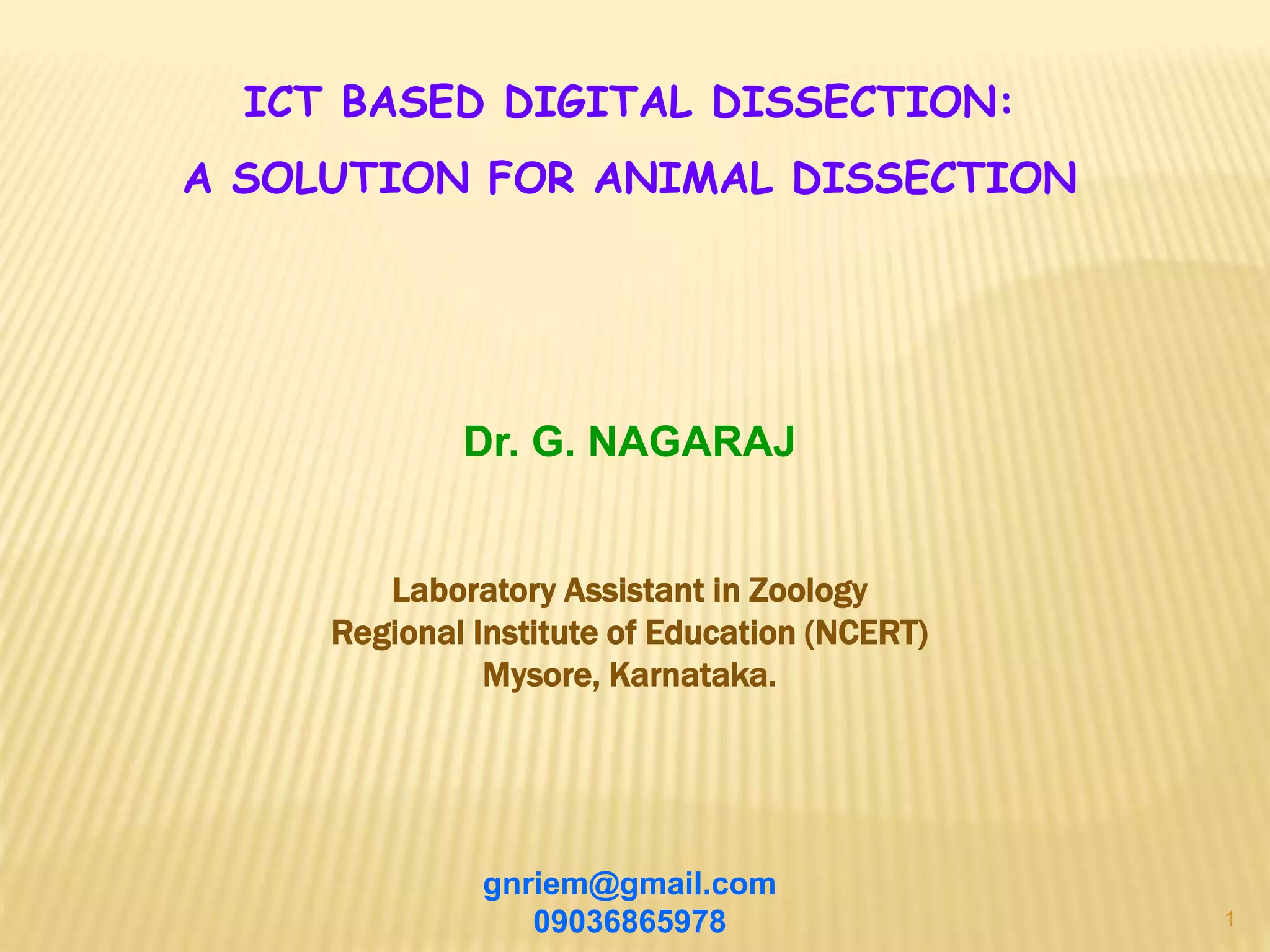 ICT BASED DIGITAL DISSECTION:
A SOLUTION FOR ANIMAL DISSECTION

Dr. G. NAGARAJ

Laboratory Assistant in Zoology
Regional Institute of Education (NCERT)
Mysore, Karnataka.

gnriem@gmail.com
09036865978

1